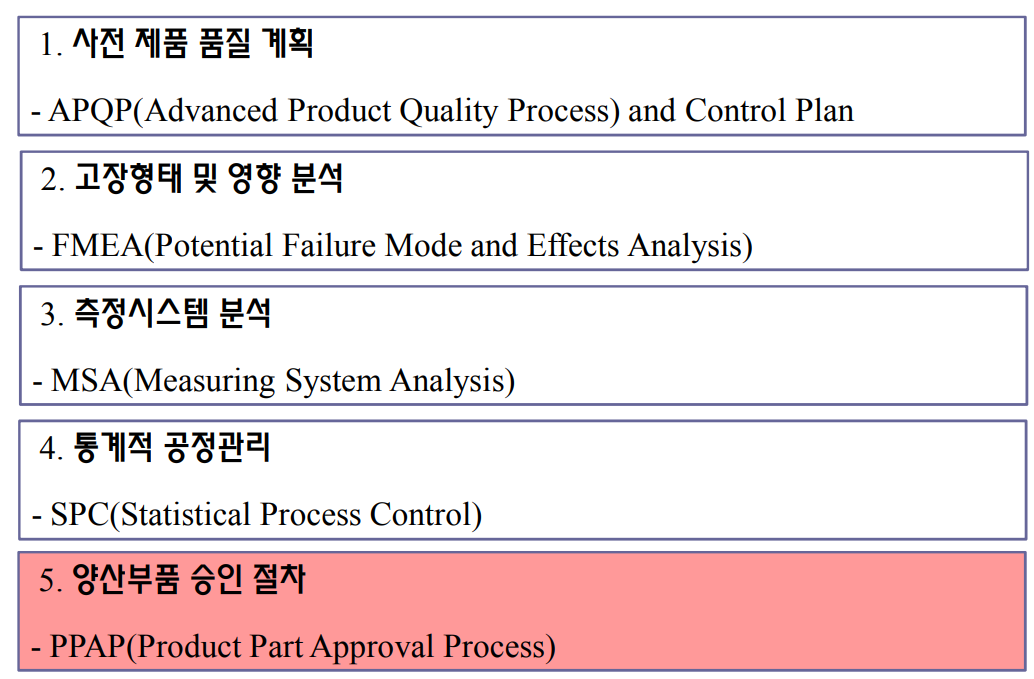 1. 사전 제품 품질 계획

- APQP(Advanced Product Quality Process) and Control Plan

2. 고장형태 및 영향 분석

- FMEA(Potential Failure Mode and Effects Analysis)

3. 측정시스템 분석

- MSA(Measuring System Analysis)

4. 통계적 공정관리

- SPC(Statistical Process Control)

5. 양산부품 승인 절차

- PPAP(Product Part Approval Process)